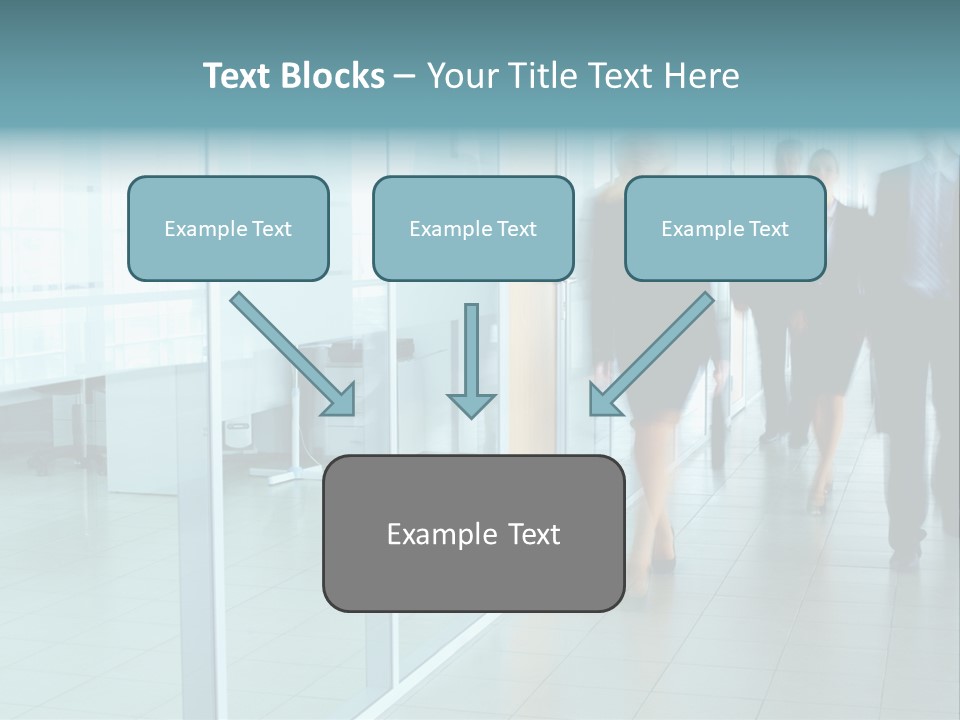 Text Blocks – Your Title Text Here

Example Text

Example Text

Example Text

Example Text